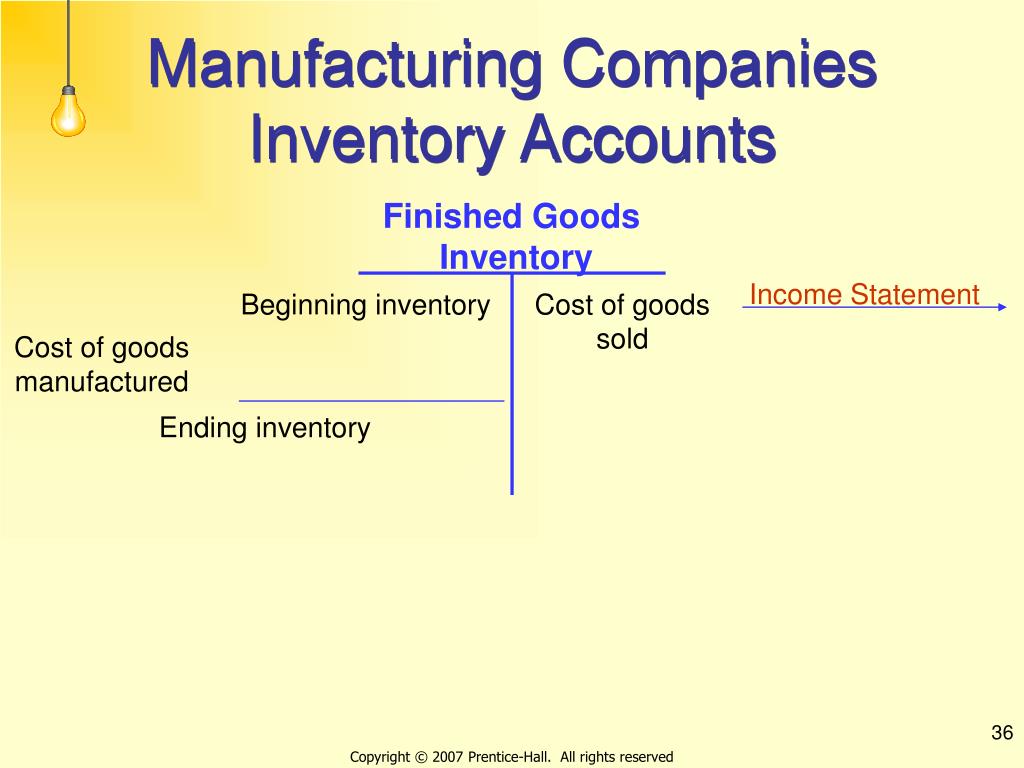 Manufacturing Companies Inventory Accounts

Finished Goods Inventory

Beginning inventory

Cost of goods manufactured

Ending inventory

Cost of goods sold

Income Statement

36

Copyright © 2007 Prentice-Hall. All rights reserved